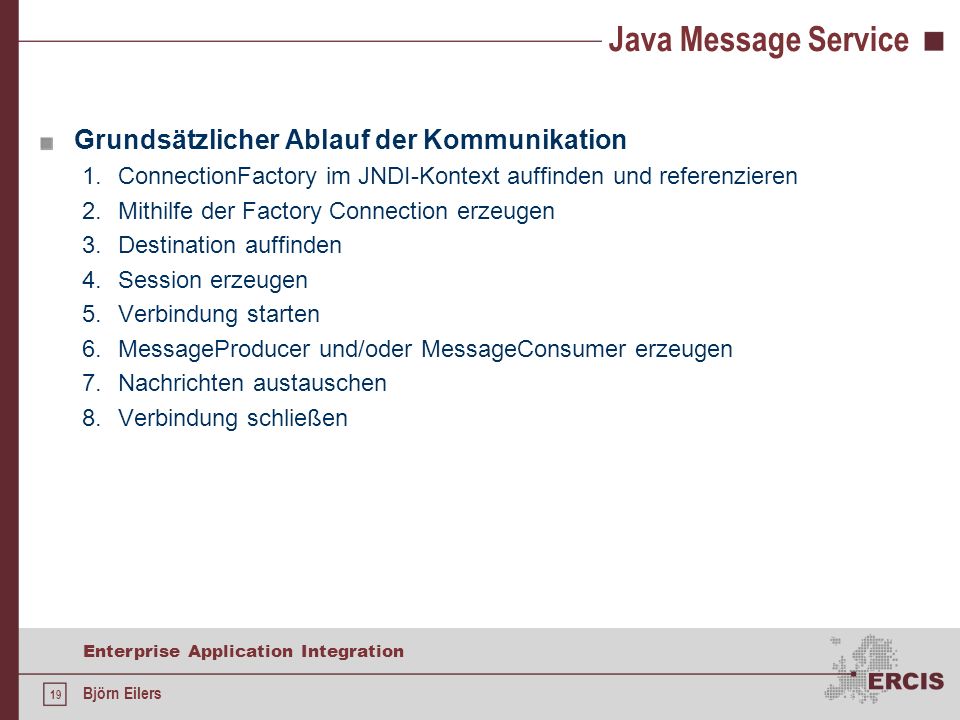 Java Message Service

Grundsätzlicher Ablauf der Kommunikation
1. ConnectionFactory im JNDI-Kontext auffinden und referenzieren
2. Mithilfe der Factory Connection erzeugen
3. Destination auffinden
4. Session erzeugen
5. Verbindung starten
6. MessageProducer und/oder MessageConsumer erzeugen
7. Nachrichten austauschen
8. Verbindung schließen

Enterprise Application Integration

19 Björn Eilers

ERCIS